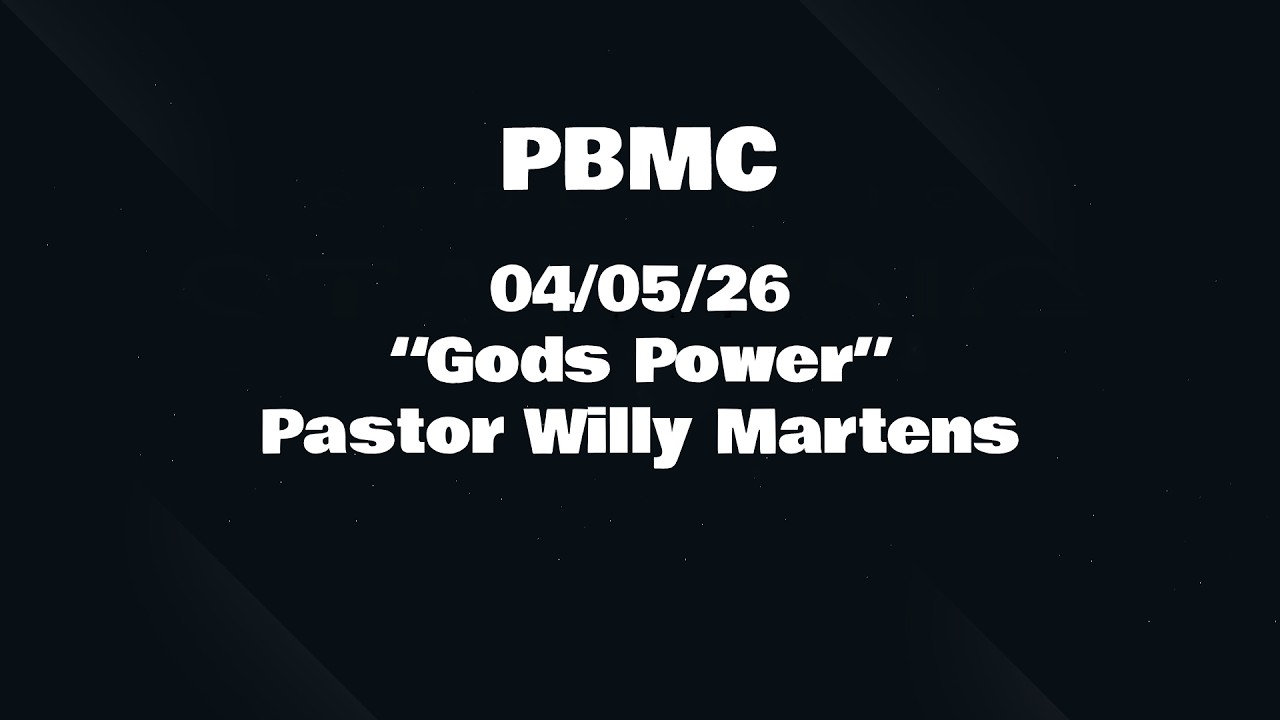 PBMC

04/05/26
“Gods Power”
Pastor Willy Martens